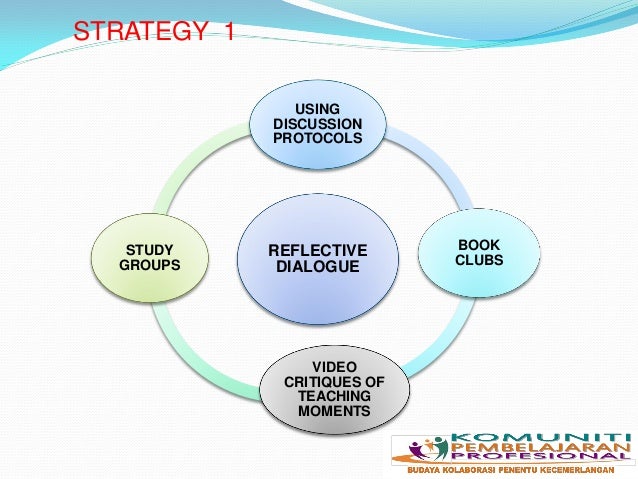 STRATEGY 1

USING DISCUSSION PROTOCOLS

STUDY GROUPS

REFLECTIVE DIALOGUE

BOOK CLUBS

VIDEO CRITIQUES OF TEACHING MOMENTS

KOMUNITI PEMBELAJARAN PROFESIONAL
BUDAYA KOLABORASI PENENTU KECEMERLANGAN